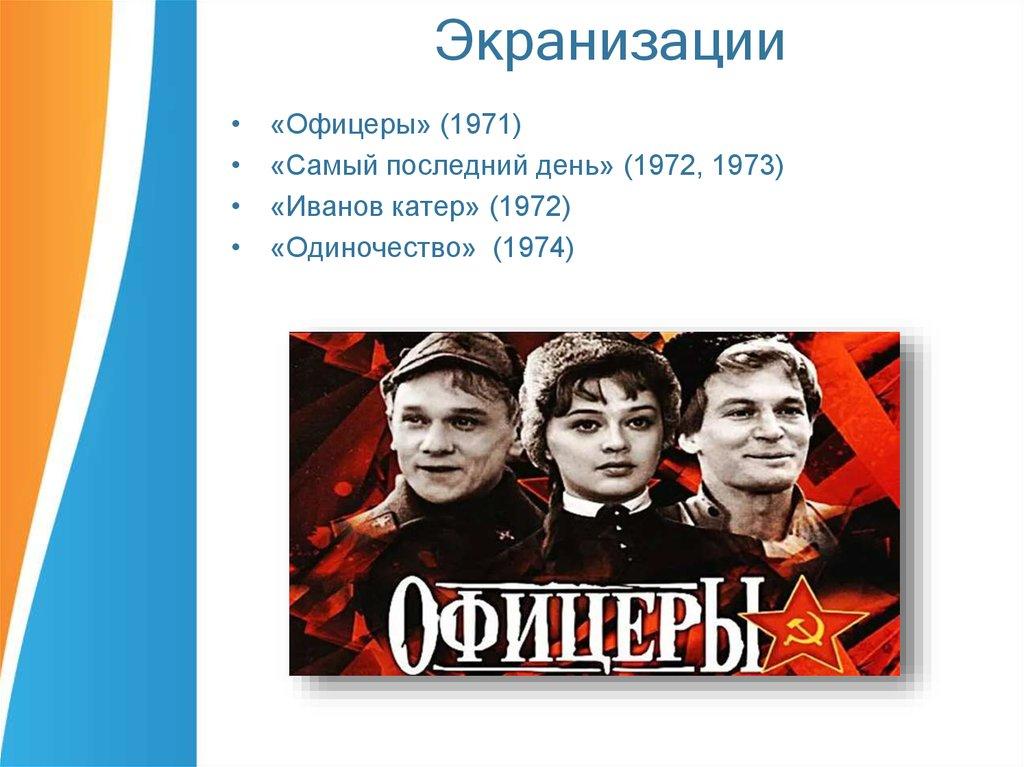 Экранизации

• «Офицеры» (1971)
• «Самый последний день» (1972, 1973)
• «Иванов катер» (1972)
• «Одиночество» (1974)

ОФИЦЕРЫ